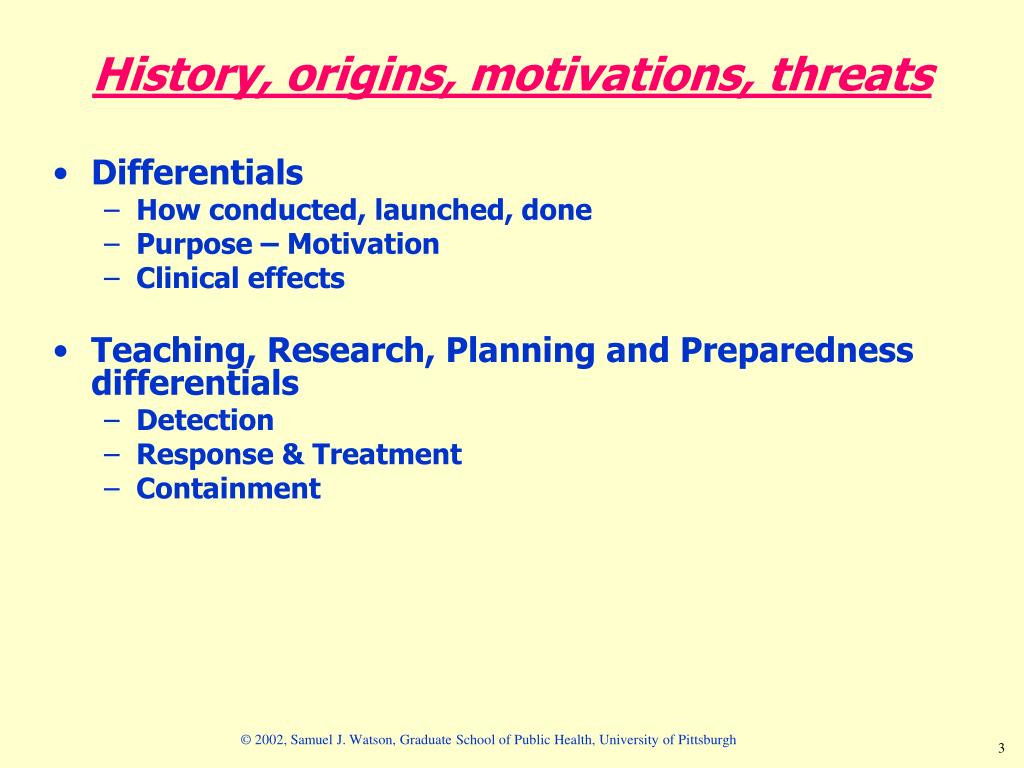 History, origins, motivations, threats

• Differentials
  – How conducted, launched, done
  – Purpose – Motivation
  – Clinical effects

• Teaching, Research, Planning and Preparedness differentials
  – Detection
  – Response & Treatment
  – Containment

© 2002, Samuel J. Watson, Graduate School of Public Health, University of Pittsburgh

3